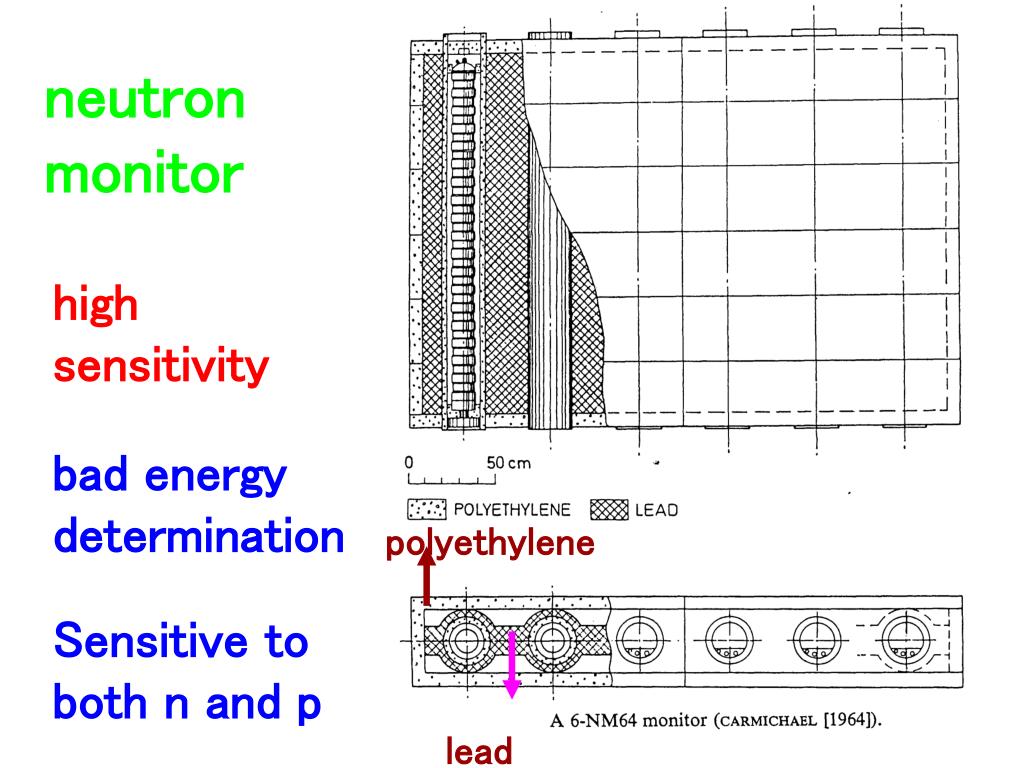 neutron monitor

high sensitivity

bad energy determination

Sensitive to both n and p

0 50 cm

POLYETHYLENE LEAD

polyethylene

A 6-NM64 monitor (CARMICHAEL [1964]).

lead